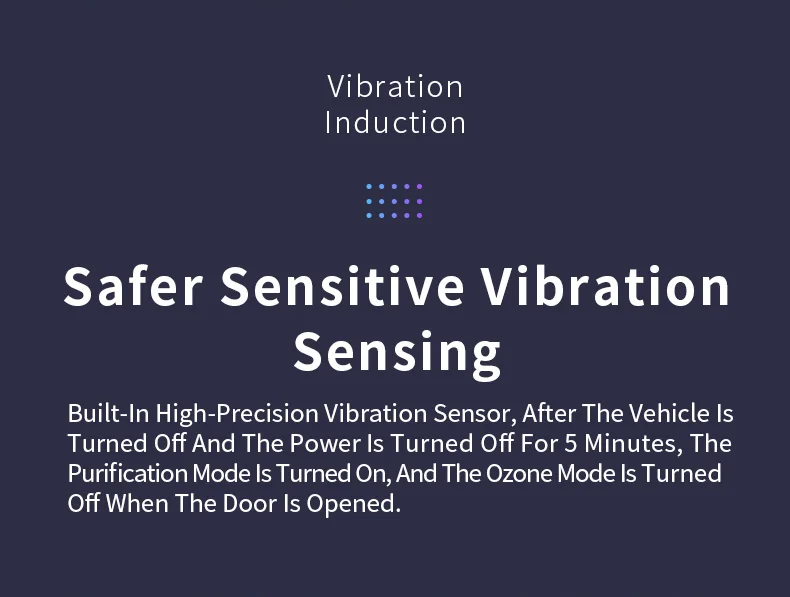 Vibration Induction

Safer Sensitive Vibration Sensing

Built-In High-Precision Vibration Sensor, After The Vehicle Is Turned Off And The Power Is Turned Off For 5 Minutes, The Purification Mode Is Turned On, And The Ozone Mode Is Turned Off When The Door Is Opened.